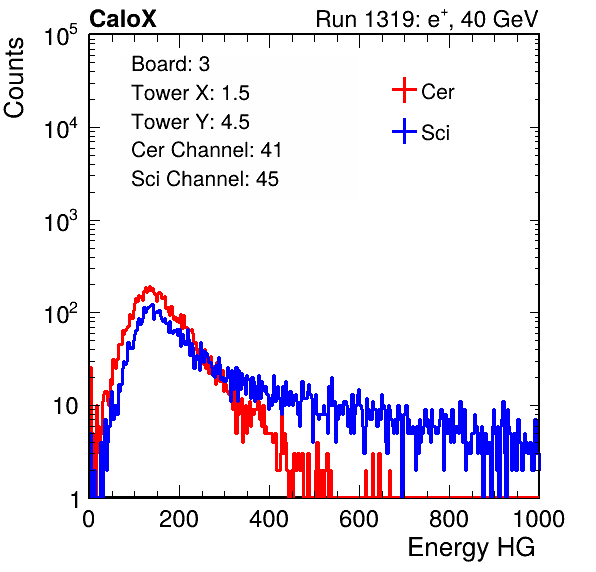 CaloX
Run 1319: $e^{+}$, 40 GeV

Counts

$10^5$
$10^4$
$10^3$
$10^2$
10
1

Board: 3
Tower X: 1.5
Tower Y: 4.5
Cer Channel: 41
Sci Channel: 45

Cer
Sci

0
200
400
600
800
1000

Energy HG